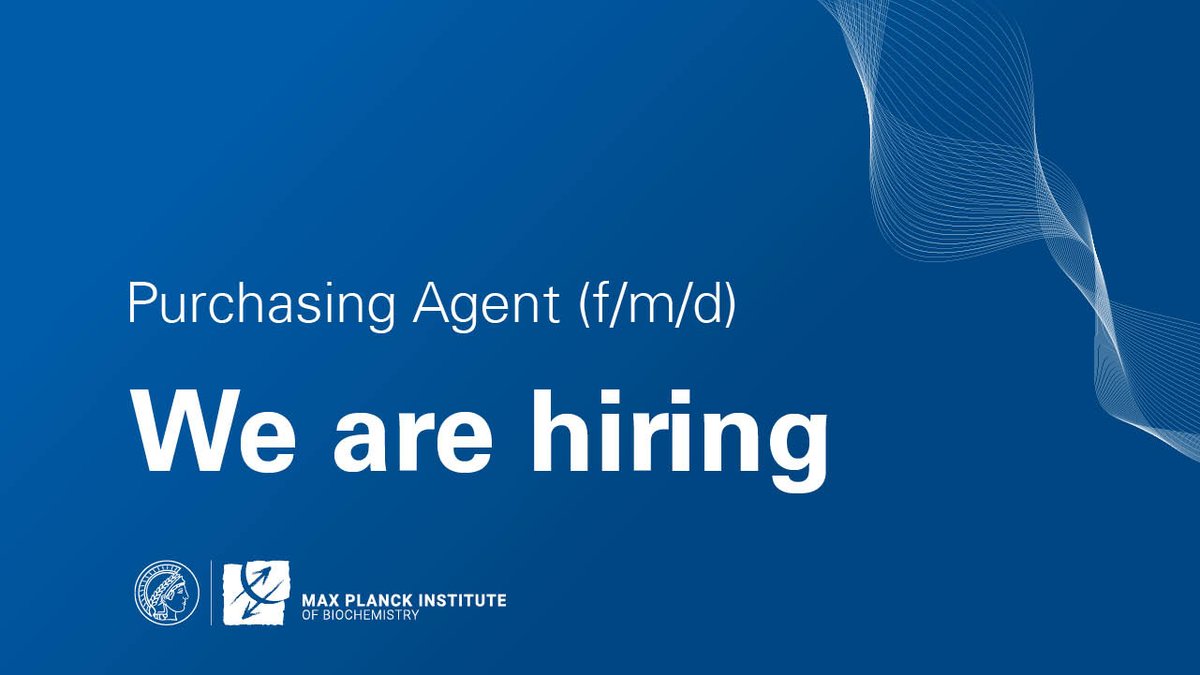 Purchasing Agent (f/m/d)

We are hiring

MAX PLANCK INSTITUTE
OF BIOCHEMISTRY